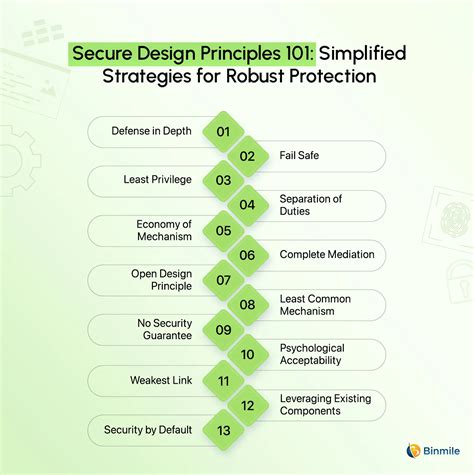 Secure Design Principles 101: Simplified Strategies for Robust Protection

Defense in Depth 01

02 Fail Safe

Least Privilege 03

04 Separation of Duties

Economy of Mechanism 05

06 Complete Mediation

Open Design Principle 07

08 Least Common Mechanism

No Security Guarantee 09

10 Psychological Acceptability

Weakest Link 11

12 Leveraging Existing Components

Security by Default 13

Binmile